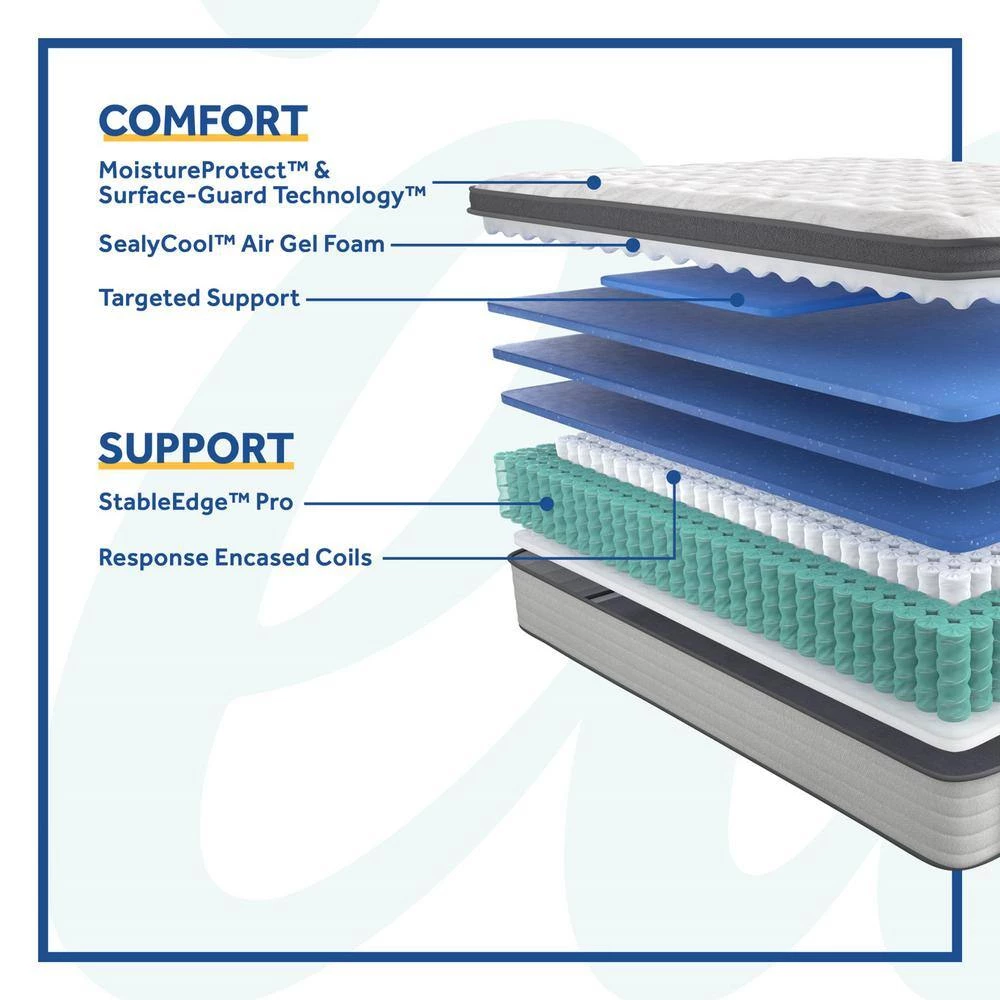 COMFORT

MoistureProtect™ & Surface-Guard Technology™

SealyCool™ Air Gel Foam

Targeted Support

SUPPORT

StableEdge™ Pro

Response Encased Coils